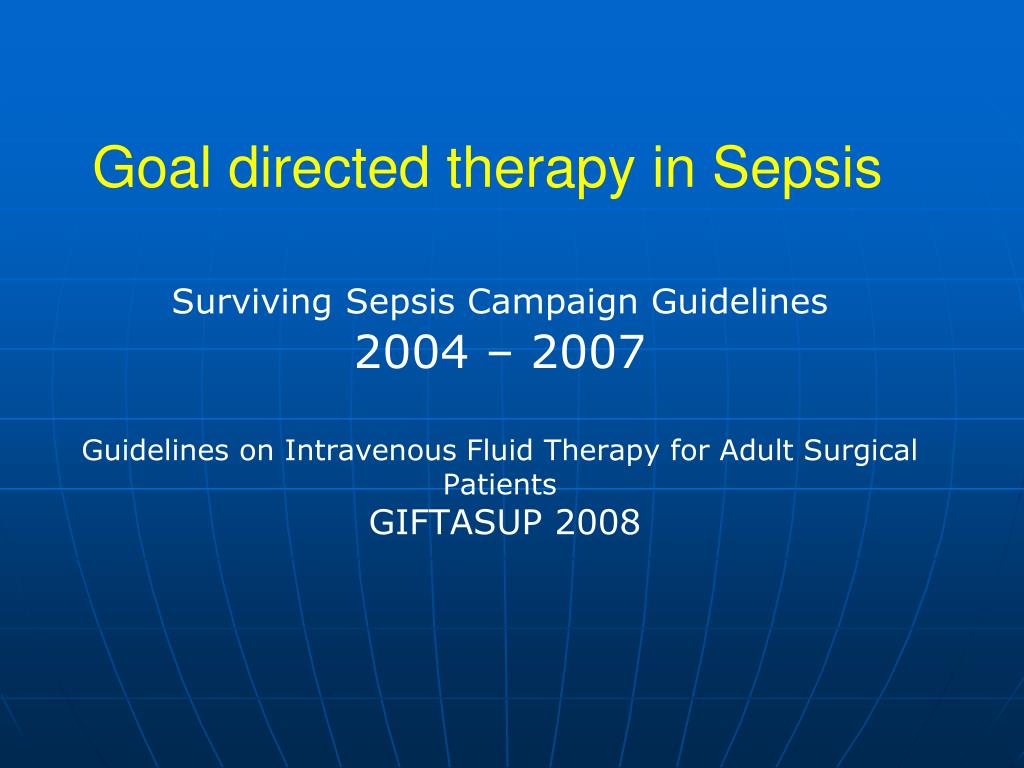 Goal directed therapy in Sepsis

Surviving Sepsis Campaign Guidelines
2004 – 2007

Guidelines on Intravenous Fluid Therapy for Adult Surgical Patients
GIFTASUP 2008